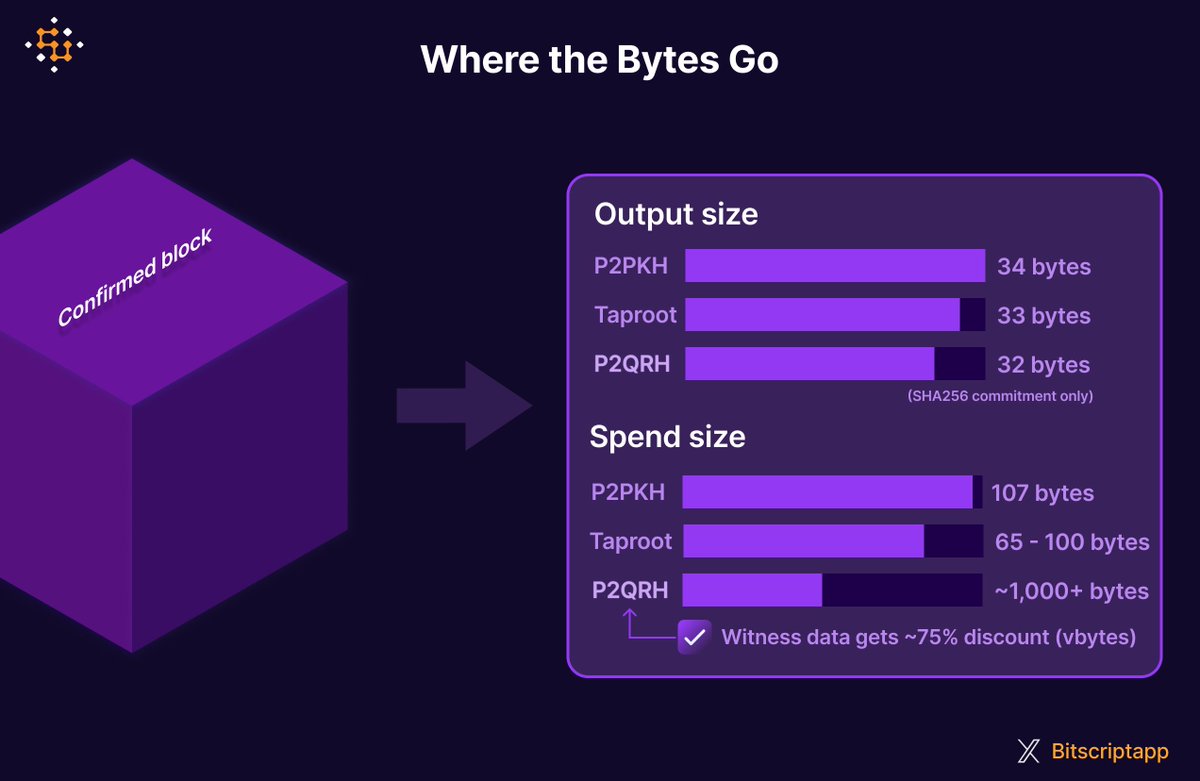 Where the Bytes Go

Confirmed block

Output size

P2PKH 34 bytes

Taproot 33 bytes

P2QRH 32 bytes

(SHA256 commitment only)

Spend size

P2PKH 107 bytes

Taproot 65 - 100 bytes

P2QRH ~1,000+ bytes

Witness data gets ~75% discount (vbytes)

Bitscriptapp